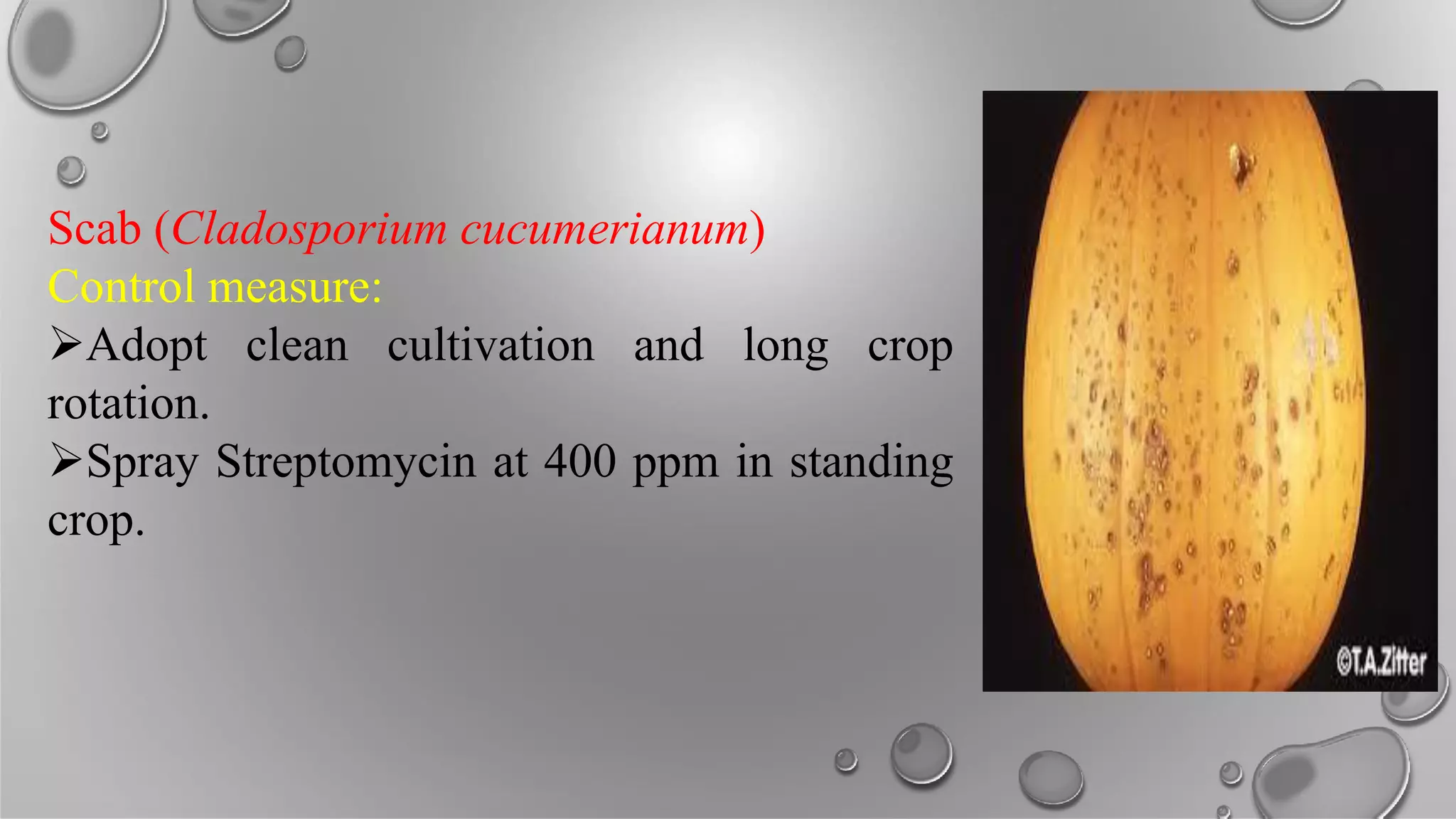 Scab (Cladosporium cucumerianum)
Control measure:
➢Adopt clean cultivation and long crop rotation.
➢Spray Streptomycin at 400 ppm in standing crop.

©T.A.Zitter